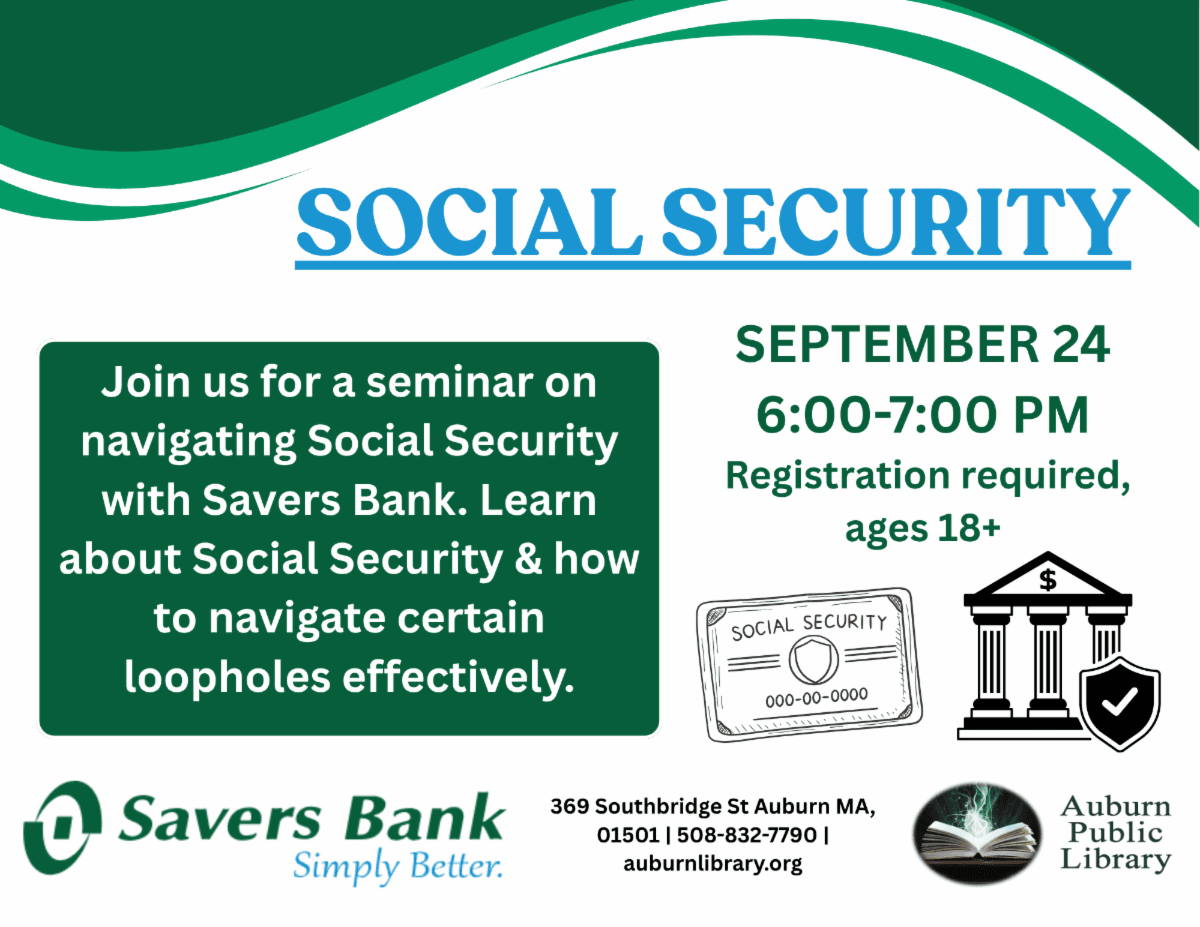 SOCIAL SECURITY

Join us for a seminar on navigating Social Security with Savers Bank. Learn about Social Security & how to navigate certain loopholes effectively.

SEPTEMBER 24
6:00-7:00 PM
Registration required, ages 18+

SOCIAL SECURITY
000-00-0000

$

Savers Bank
Simply Better.

369 Southbridge St Auburn MA, 01501 | 508-832-7790 | auburnlibrary.org

Auburn Public Library